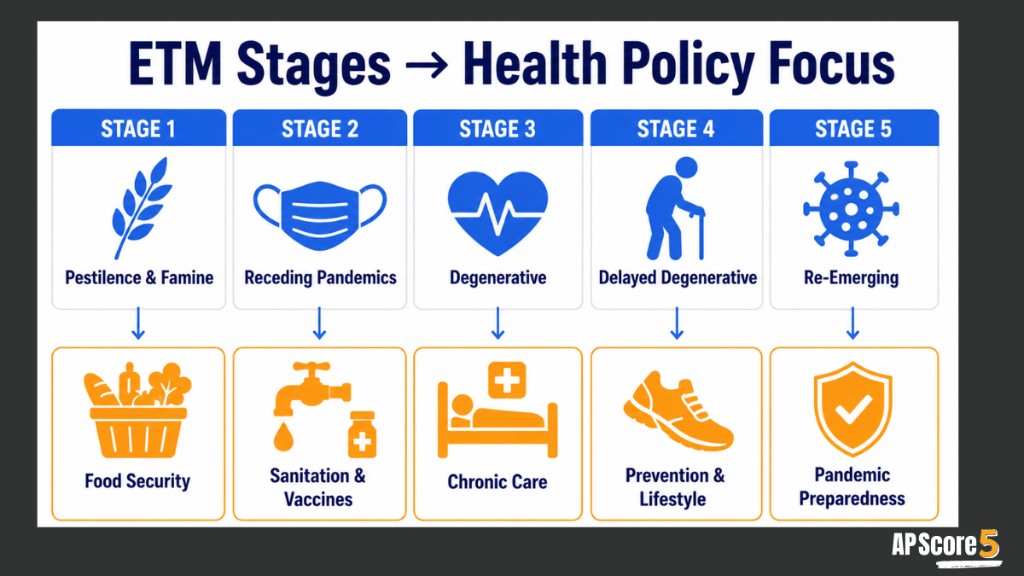 ETM Stages → Health Policy Focus

STAGE 1
Pestilence & Famine
Food Security

STAGE 2
Receding Pandemics
Sanitation & Vaccines

STAGE 3
Degenerative
Chronic Care

STAGE 4
Delayed Degenerative
Prevention & Lifestyle

STAGE 5
Re-Emerging
Pandemic Preparedness

AP Score 5